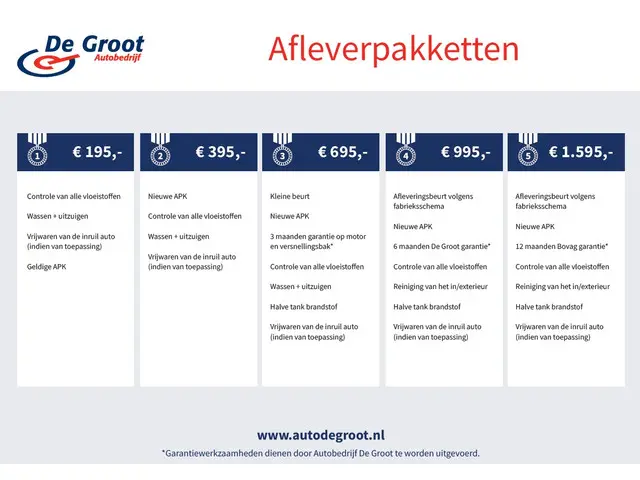 De Groot
Autobedrijf

Afleverpakketten

1
€ 195,-

Controle van alle vloeistoffen

Wassen + uitzuigen

Vrijwaren van de inruil auto (indien van toepassing)

Geldige APK

2
€ 395,-

Nieuwe APK

Controle van alle vloeistoffen

Wassen + uitzuigen

Vrijwaren van de inruil auto (indien van toepassing)

3
€ 695,-

Kleine beurt

Nieuwe APK

3 maanden garantie op motor en versnellingsbak*

Controle van alle vloeistoffen

Wassen + uitzuigen

Halve tank brandstof

Vrijwaren van de inruil auto (indien van toepassing)

4
€ 995,-

Afleveringsbeurt volgens fabrieksschema

Nieuwe APK

6 maanden De Groot garantie*

Controle van alle vloeistoffen

Reiniging van het in/exterieur

Halve tank brandstof

Vrijwaren van de inruil auto (indien van toepassing)

5
€ 1.595,-

Afleveringsbeurt volgens fabrieksschema

Nieuwe APK

12 maanden Bovag garantie*

Controle van alle vloeistoffen

Reiniging van het in/exterieur

Halve tank brandstof

Vrijwaren van de inruil auto (indien van toepassing)

www.autodegroot.nl
*Garantiewerkzaamheden dienen door Autobedrijf De Groot te worden uitgevoerd.